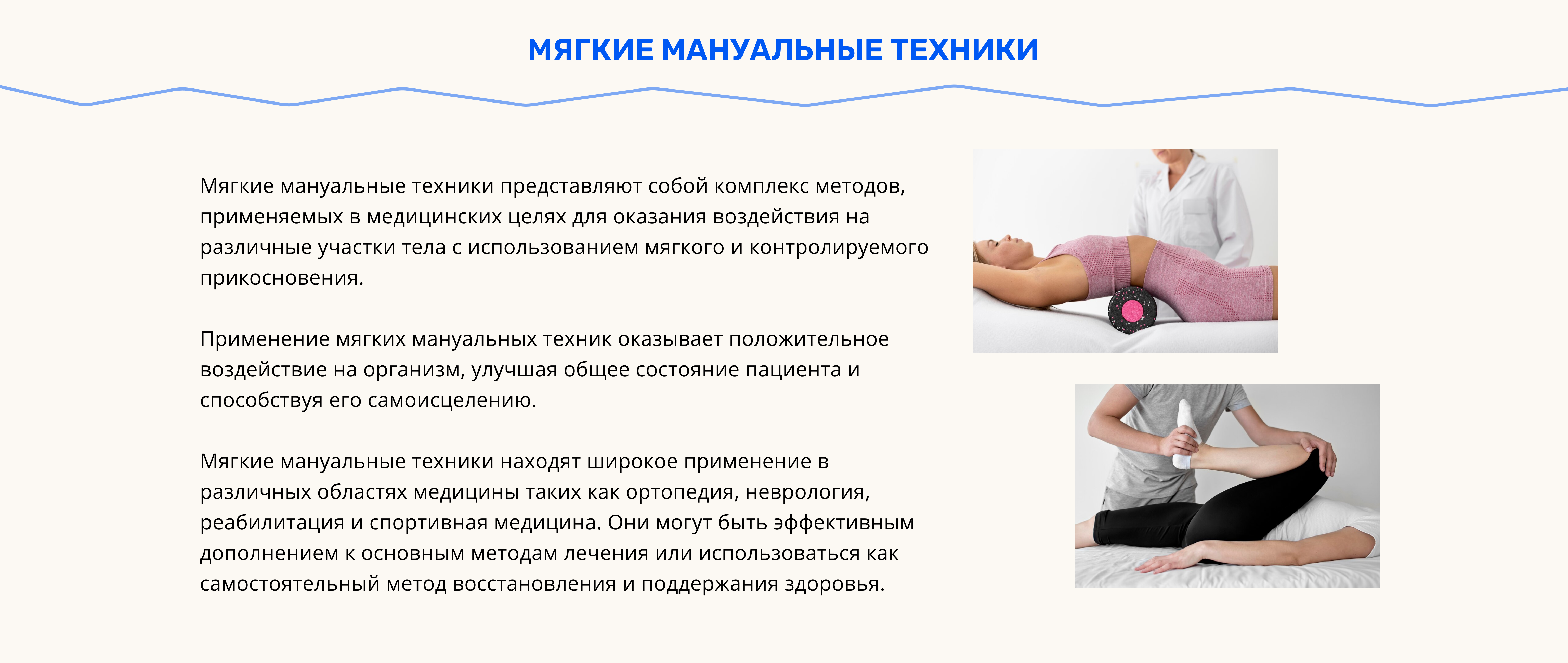 МЯГКИЕ МАНУАЛЬНЫЕ ТЕХНИКИ

Мягкие мануальные техники представляют собой комплекс методов, применяемых в медицинских целях для оказания воздействия на различные участки тела с использованием мягкого и контролируемого прикосновения.

Применение мягких мануальных техник оказывает положительное воздействие на организм, улучшая общее состояние пациента и способствуя его самоисцелению.

Мягкие мануальные техники находят широкое применение в различных областях медицины таких как ортопедия, неврология, реабилитация и спортивная медицина. Они могут быть эффективным дополнением к основным методам лечения или использоваться как самостоятельный метод восстановления и поддержания здоровья.